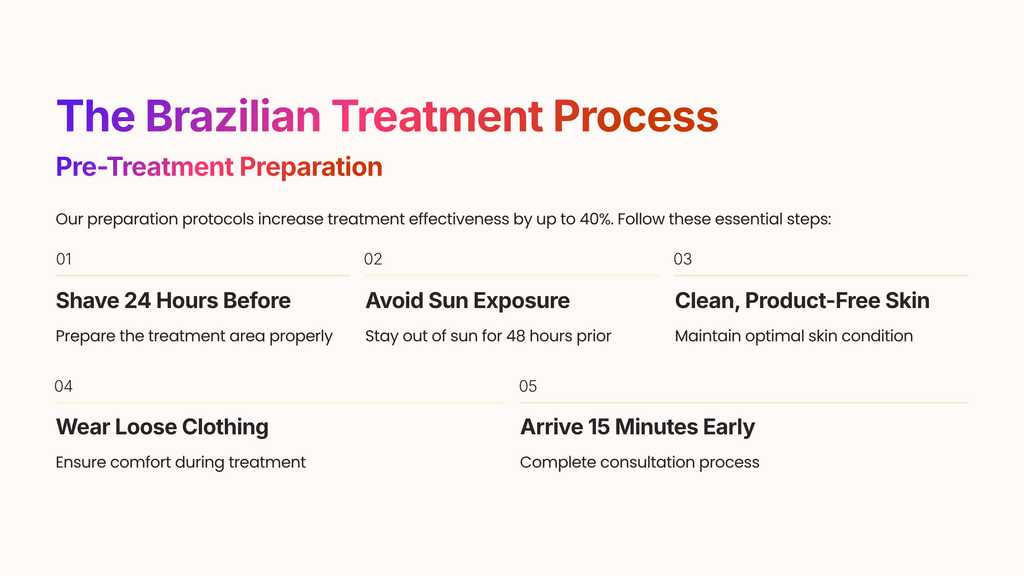 The Brazilian Treatment Process

Pre-Treatment Preparation

Our preparation protocols increase treatment effectiveness by up to 40%. Follow these essential steps:

01

Shave 24 Hours Before

Prepare the treatment area properly

02

Avoid Sun Exposure

Stay out of sun for 48 hours prior

03

Clean, Product-Free Skin

Maintain optimal skin condition

04

Wear Loose Clothing

Ensure comfort during treatment

05

Arrive 15 Minutes Early

Complete consultation process